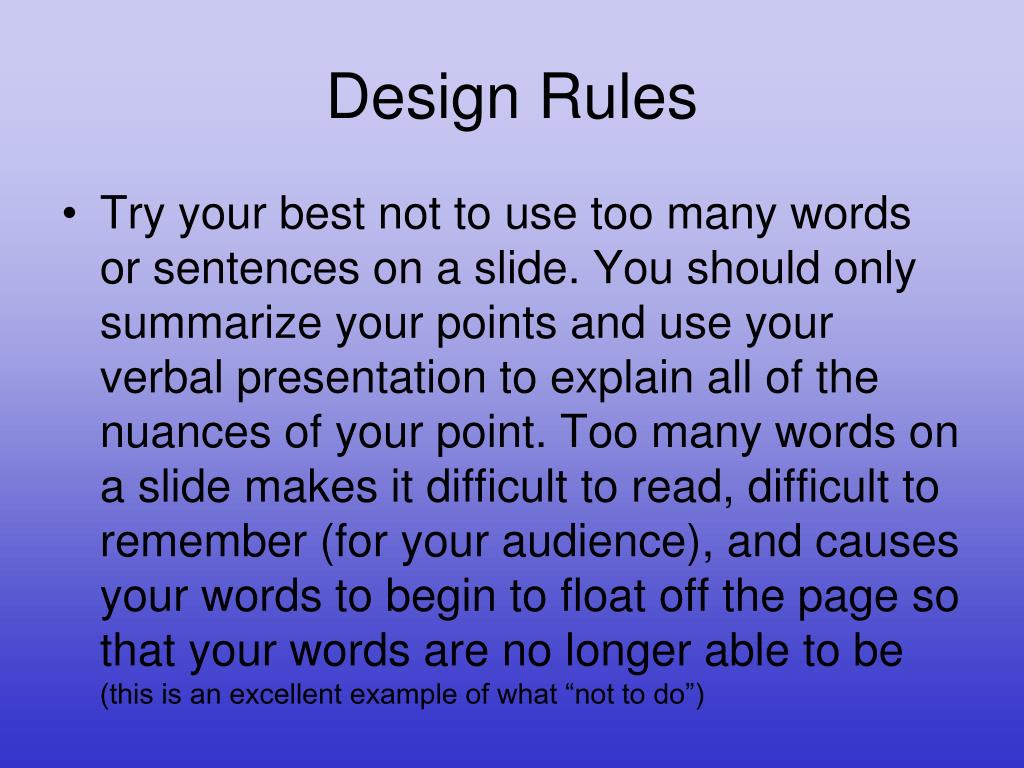 Design Rules

• Try your best not to use too many words or sentences on a slide. You should only summarize your points and use your verbal presentation to explain all of the nuances of your point. Too many words on a slide makes it difficult to read, difficult to remember (for your audience), and causes your words to begin to float off the page so that your words are no longer able to be (this is an excellent example of what “not to do”)